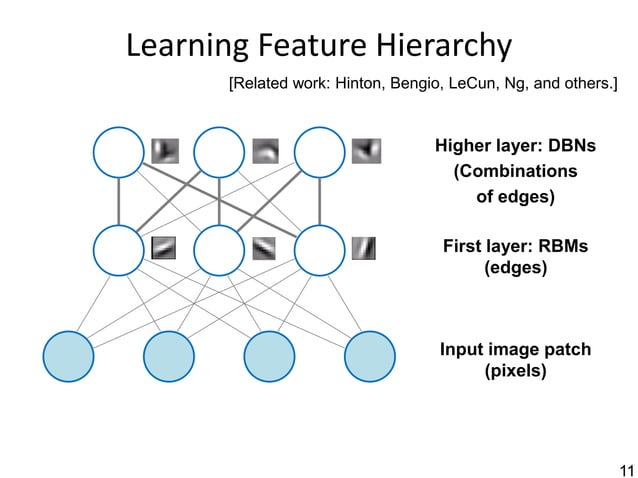 Learning Feature Hierarchy

[Related work: Hinton, Bengio, LeCun, Ng, and others.]

Higher layer: DBNs (Combinations of edges)

First layer: RBMs (edges)

Input image patch (pixels)

11